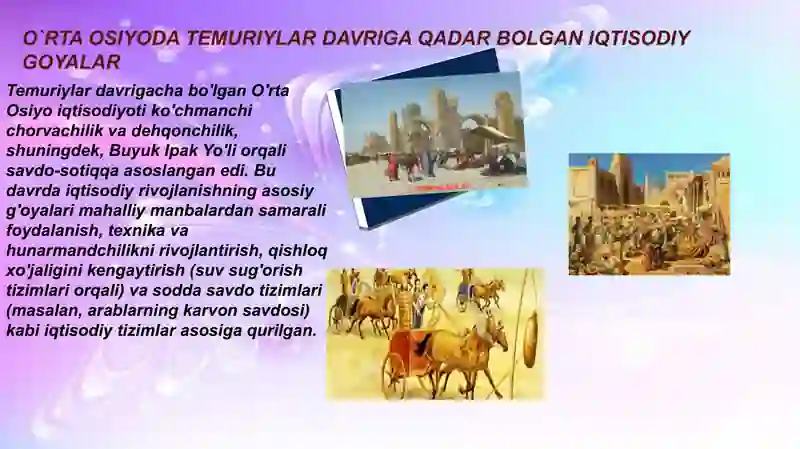 O`RTA OSIYODA TEMURIYLAR DAVRIGA QADAR BOLGAN IQTISODIY GOYALAR

Temuriylar davrigacha bo'lgan O'rta Osiyo iqtisodiyoti ko'chmanchi chorvachilik va dehqonchilik, shuningdek, Buyuk Ipak Yo'li orqali savdo-sotiqqa asoslangan edi. Bu davrda iqtisodiy rivojlanishning asosiy g'oyalari mahalliy manbalardan samarali foydalanish, texnika va hunarmandchilikni rivojlantirish, qishloq xo'jaligini kengaytirish (suv sug'orish tizimlari orqali) va sodda savdo tizimlari (masalan, arablarning karvon savdosi) kabi iqtisodiy tizimlar asosiga qurilgan.